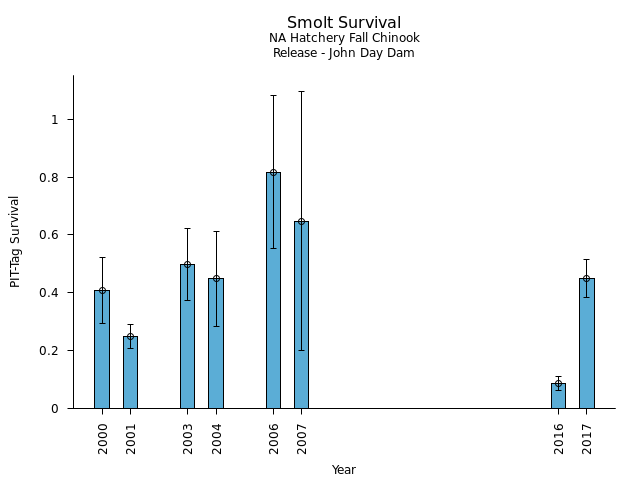 Smolt Survival
NA Hatchery Fall Chinook
Release - John Day Dam

PIT-Tag Survival

1
0.8
0.6
0.4
0.2
0

2000 2001 2003 2004 2006 2007 2016 2017

Year